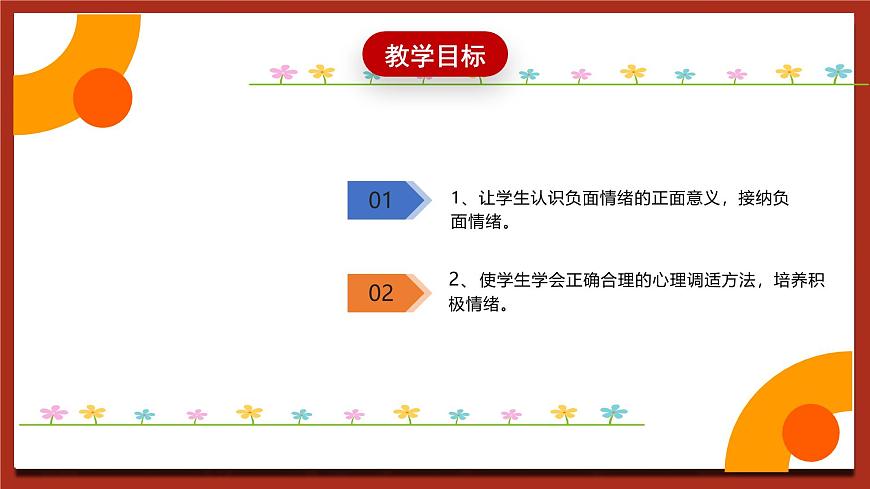 教学目标

01

1、让学生认识负面情绪的正面意义，接纳负面情绪。

02

2、使学生学会正确合理的心理调适方法，培养积极情绪。